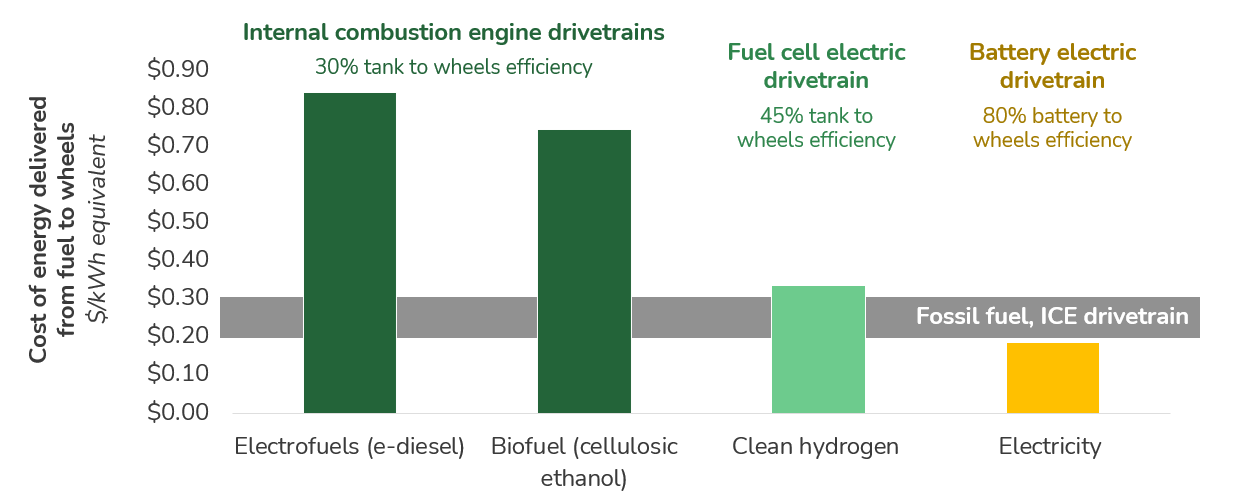 Internal combustion engine drivetrains
30% tank to wheels efficiency

Fuel cell electric drivetrain
45% tank to wheels efficiency

Battery electric drivetrain
80% battery to wheels efficiency

Cost of energy delivered from fuel to wheels
$/kWh equivalent

$0.90
$0.80
$0.70
$0.60
$0.50
$0.40
$0.30
$0.20
$0.10
$0.00

Fossil fuel, ICE drivetrain

Electrofuels (e-diesel)
Biofuel (cellulosic ethanol)
Clean hydrogen
Electricity